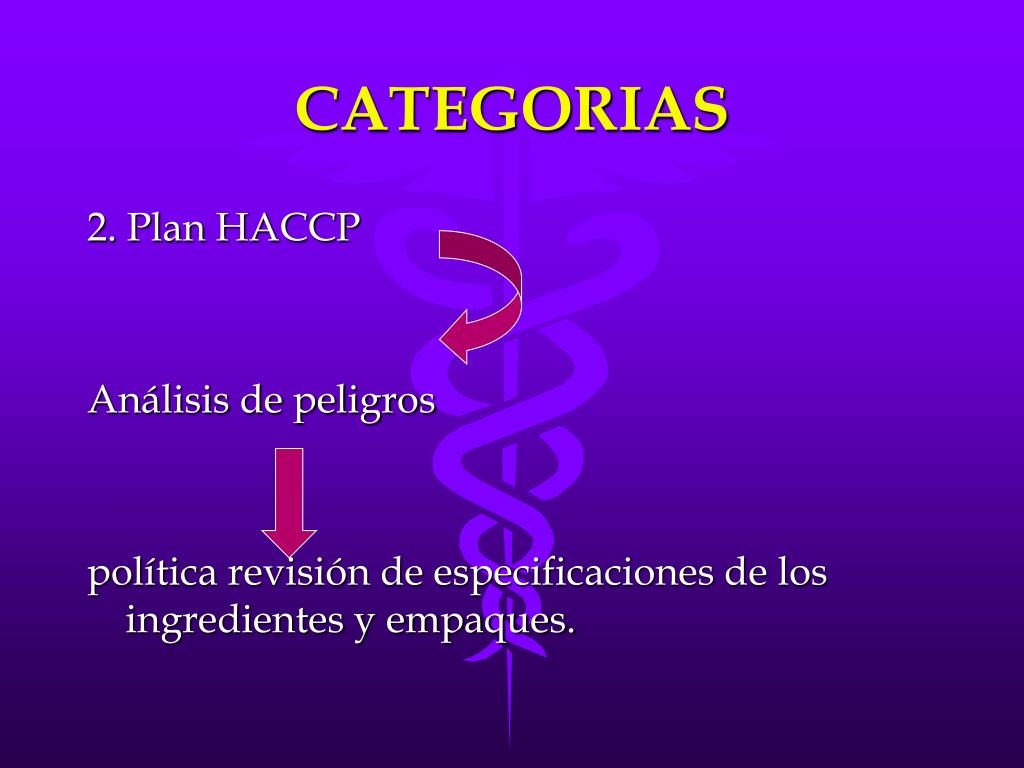 CATEGORIAS

2. Plan HACCP

Análisis de peligros

política revisión de especificaciones de los ingredientes y empaques.